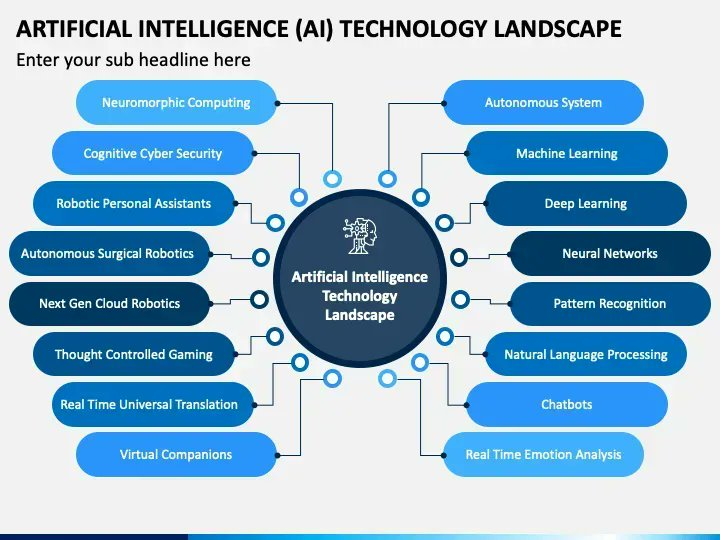 ARTIFICIAL INTELLIGENCE (AI) TECHNOLOGY LANDSCAPE

Enter your sub headline here

Neuromorphic Computing

Cognitive Cyber Security

Robotic Personal Assistants

Autonomous Surgical Robotics

Next Gen Cloud Robotics

Thought Controlled Gaming

Real Time Universal Translation

Virtual Companions

Artificial Intelligence Technology Landscape

Autonomous System

Machine Learning

Deep Learning

Neural Networks

Pattern Recognition

Natural Language Processing

Chatbots

Real Time Emotion Analysis